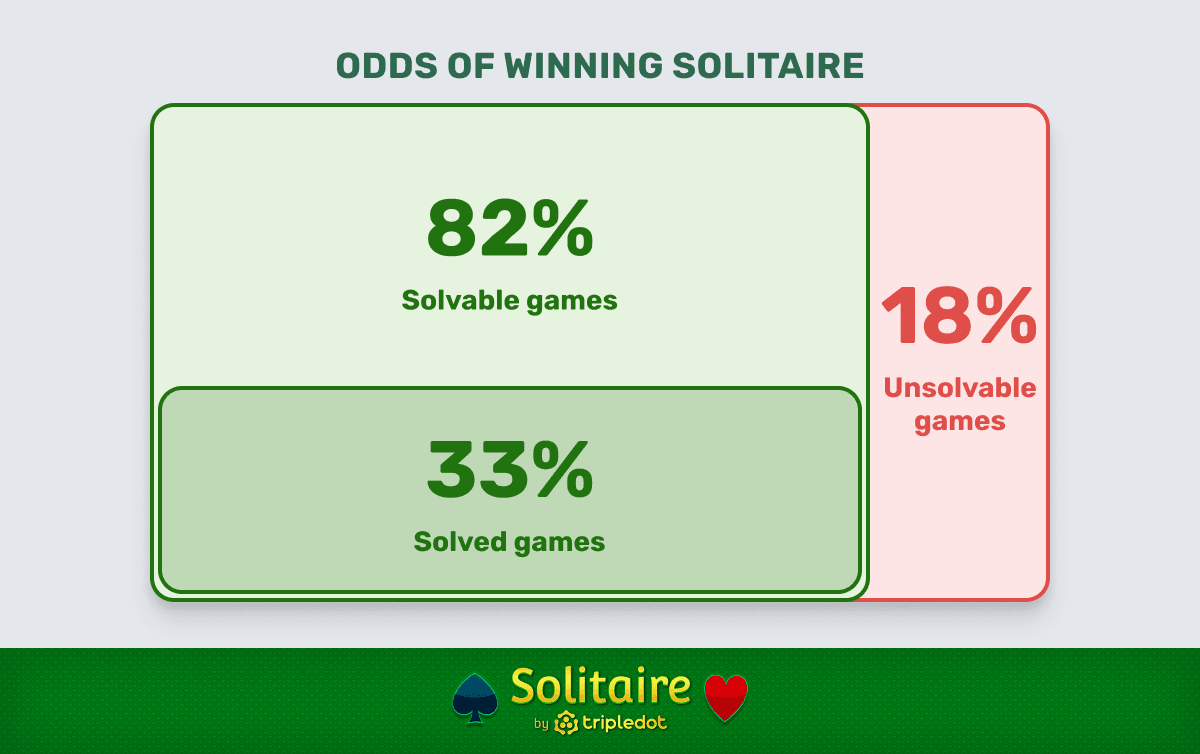 ODDS OF WINNING SOLITAIRE

82%
Solvable games

33%
Solved games

18%
Unsolvable games

Solitaire
by tripledot